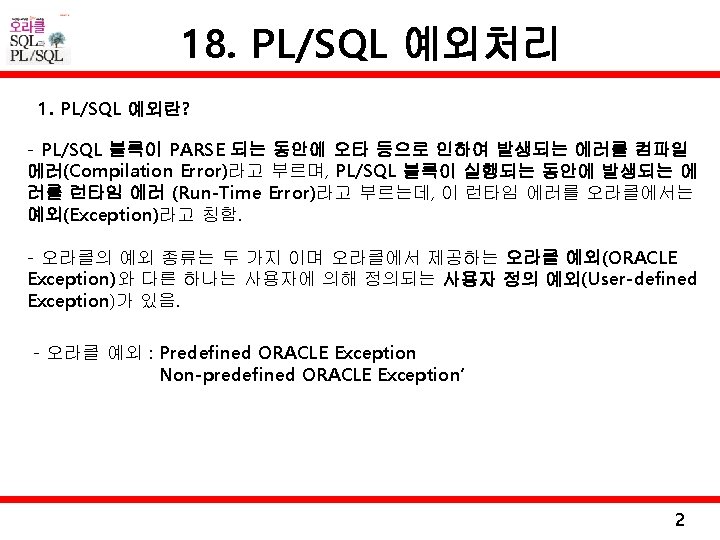 오라클
SQL과
PL/SQL

18. PL/SQL 예외처리

1. PL/SQL 예외란?

- PL/SQL 블록이 PARSE 되는 동안에 오타 등으로 인하여 발생되는 에러를 컴파일 에러(Compilation Error)라고 부르며, PL/SQL 블록이 실행되는 동안에 발생되는 에러를 런타임 에러 (Run-Time Error)라고 부르는데, 이 런타임 에러를 오라클에서는 예외(Exception)라고 칭함.

- 오라클의 예외 종류는 두 가지 이며 오라클에서 제공하는 오라클 예외(ORACLE Exception)와 다른 하나는 사용자에 의해 정의되는 사용자 정의 예외(User-defined Exception)가 있음.

- 오라클 예외 : Predefined ORACLE Exception
Non-predefined ORACLE Exception'

2